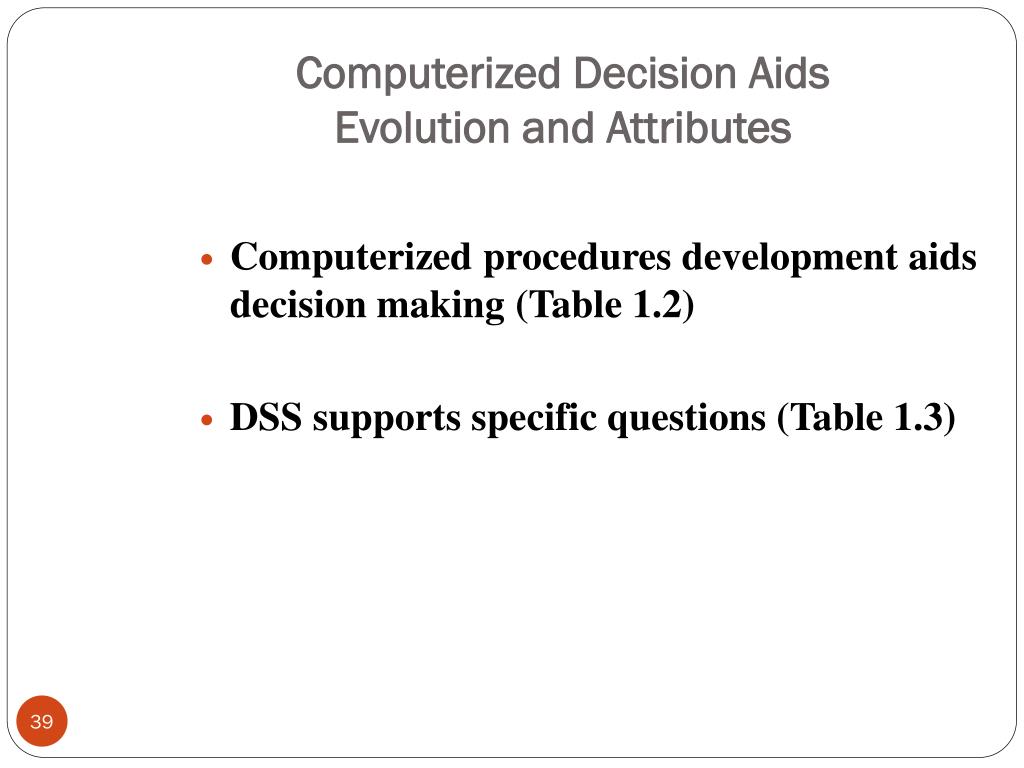 Computerized Decision Aids
Evolution and Attributes

• Computerized procedures development aids decision making (Table 1.2)

• DSS supports specific questions (Table 1.3)

39